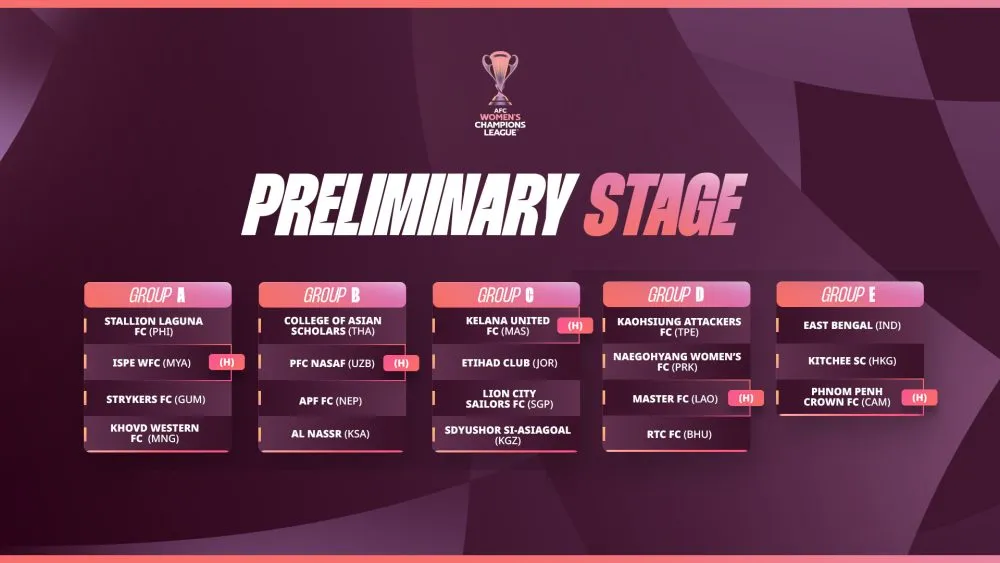 AFC WOMEN'S CHAMPIONS LEAGUE

PRELIMINARY STAGE

GROUP A
STALLION LAGUNA FC (PHI)
ISPE WFC (MYA) (H)
STRYKERS FC (GUM)
KHOVD WESTERN FC (MNG)

GROUP B
COLLEGE OF ASIAN SCHOLARS (THA)
PFC NASAF (UZB) (H)
APF FC (NEP)
AL NASSR (KSA)

GROUP C
KELANA UNITED FC (MAS) (H)
ETIHAD CLUB (JOR)
LION CITY SAILORS FC (SGP)
SDYUSHOR SI-ASIAGOAL (KGZ)

GROUP D
KAOHSIUNG ATTACKERS FC (TPE)
NAEGOHYANG WOMEN'S FC (PRK)
MASTER FC (LAO) (H)
RTC FC (BHU)

GROUP E
EAST BENGAL (IND)
KITCHEE SC (HKG)
PHNOM PENH CROWN FC (CAM) (H)